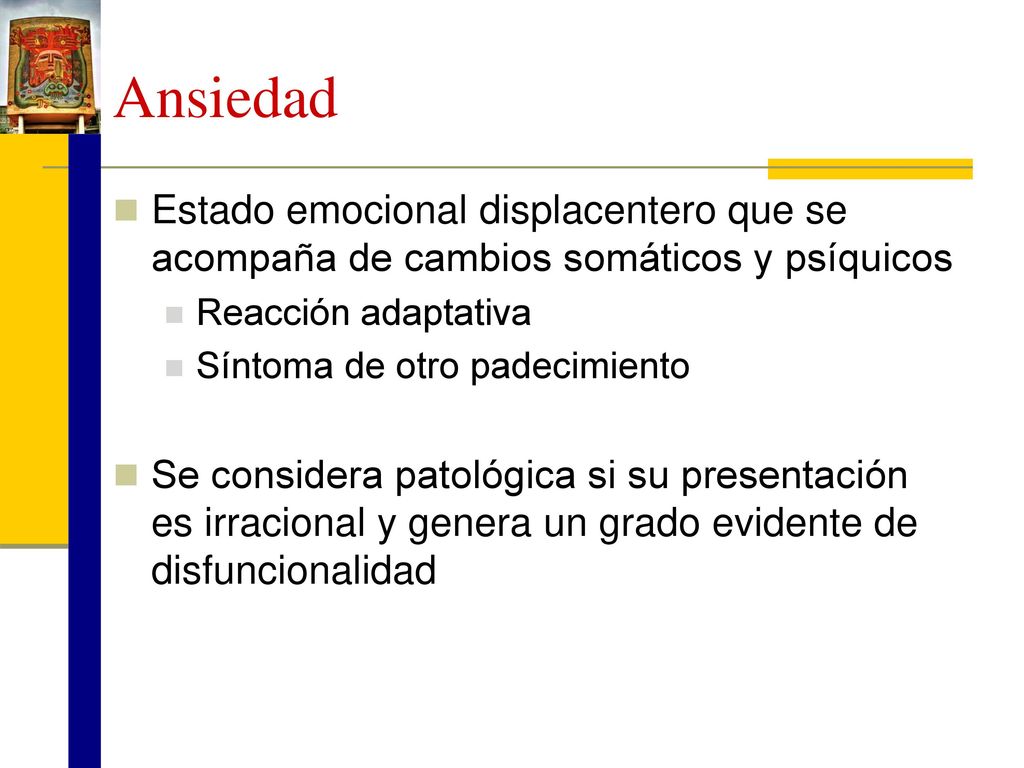 Ansiedad

Estado emocional displacentero que se acompaña de cambios somáticos y psíquicos

Reacción adaptativa

Síntoma de otro padecimiento

Se considera patológica si su presentación es irracional y genera un grado evidente de disfuncionalidad